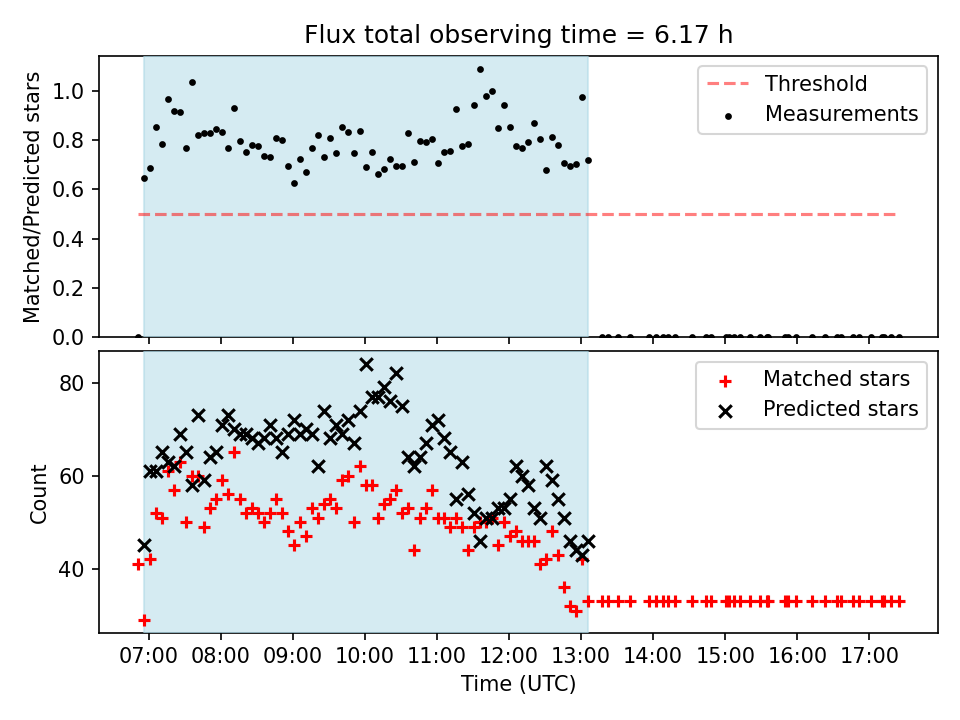 Flux total observing time = 6.17 h

Matched/Predicted stars

1.0
0.8
0.6
0.4
0.2
0.0

Threshold
Measurements

Count

80
60
40

Matched stars
Predicted stars

07:00 08:00 09:00 10:00 11:00 12:00 13:00 14:00 15:00 16:00 17:00

Time (UTC)